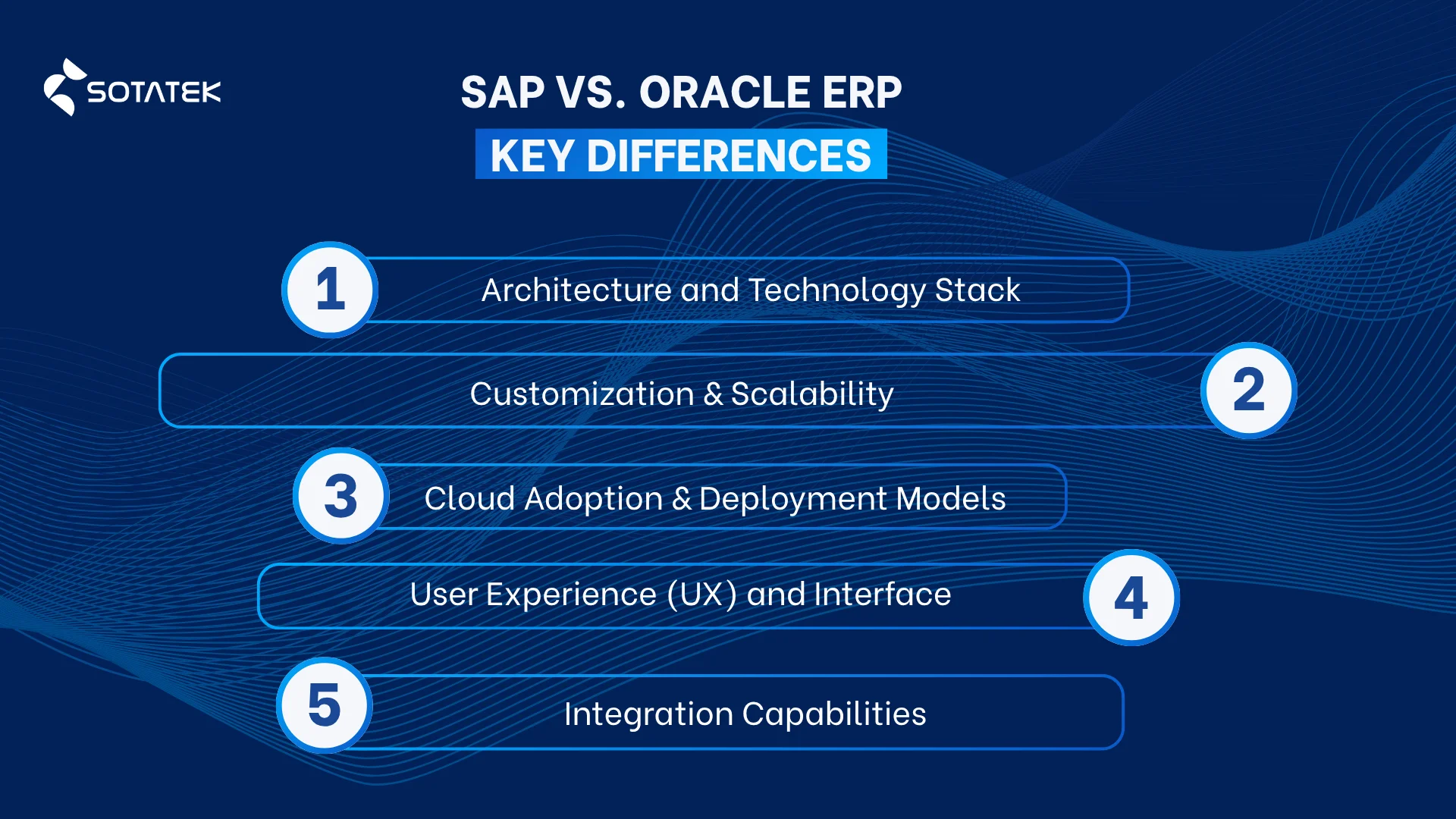 SOTATEK

SAP VS. ORACLE ERP

KEY DIFFERENCES

1

Architecture and Technology Stack

Customization & Scalability

2

3

Cloud Adoption & Deployment Models

User Experience (UX) and Interface

4

5

Integration Capabilities